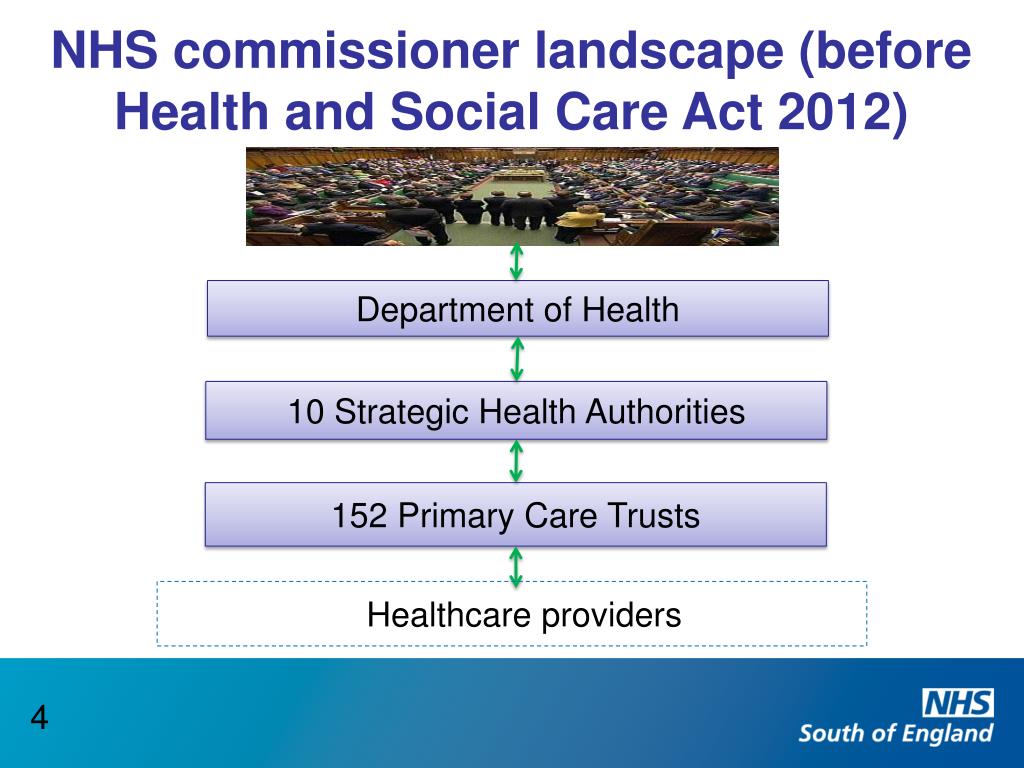 NHS commissioner landscape (before Health and Social Care Act 2012)

Department of Health

10 Strategic Health Authorities

152 Primary Care Trusts

Healthcare providers

4

NHS
South of England